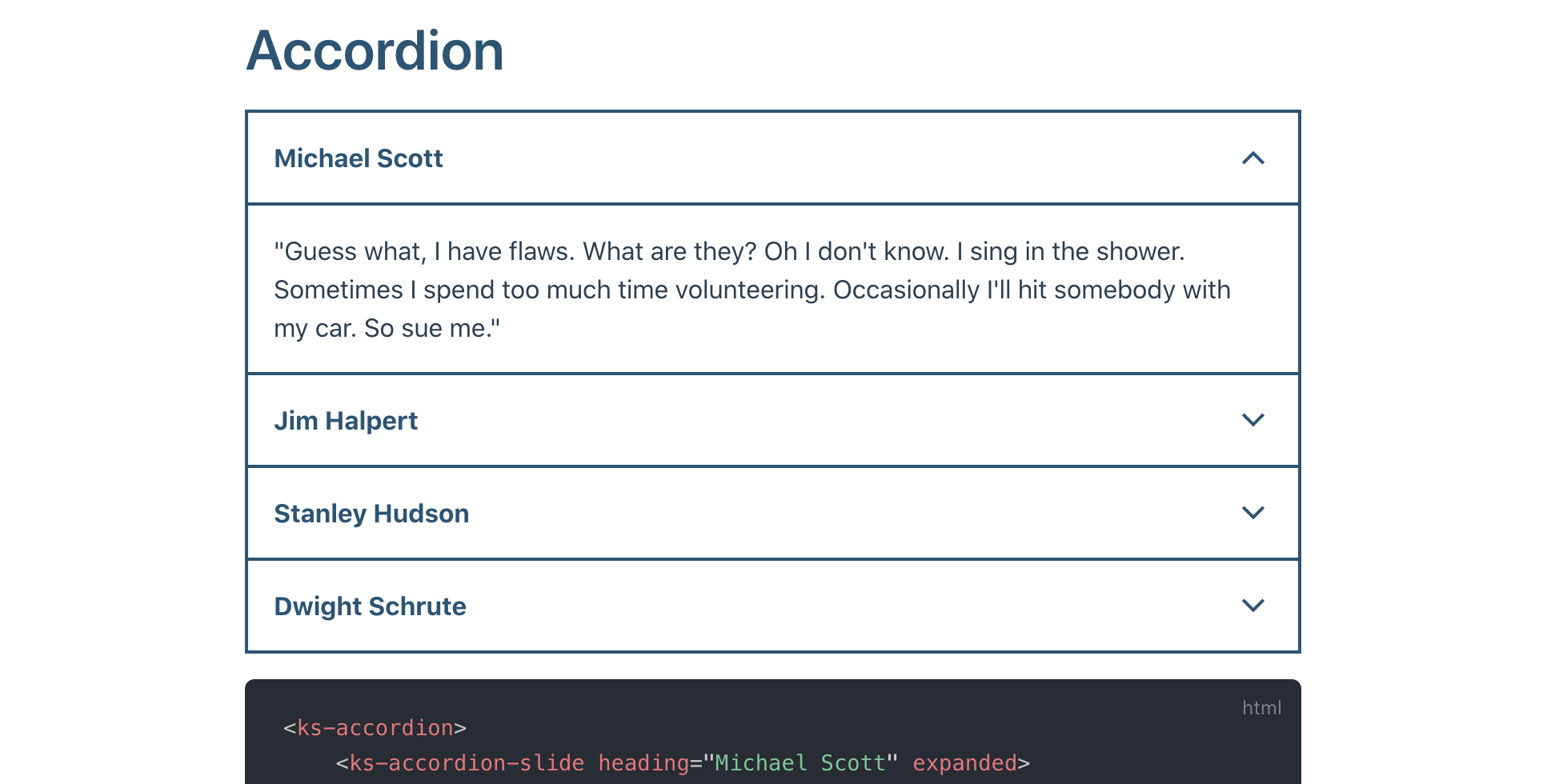 Accordion

Michael Scott

"Guess what, I have flaws. What are they? Oh I don't know. I sing in the shower. Sometimes I spend too much time volunteering. Occasionally I'll hit somebody with my car. So sue me."

Jim Halpert

Stanley Hudson

Dwight Schrute

html

<ks-accordion>
    <ks-accordion-slide heading="Michael Scott" expanded>